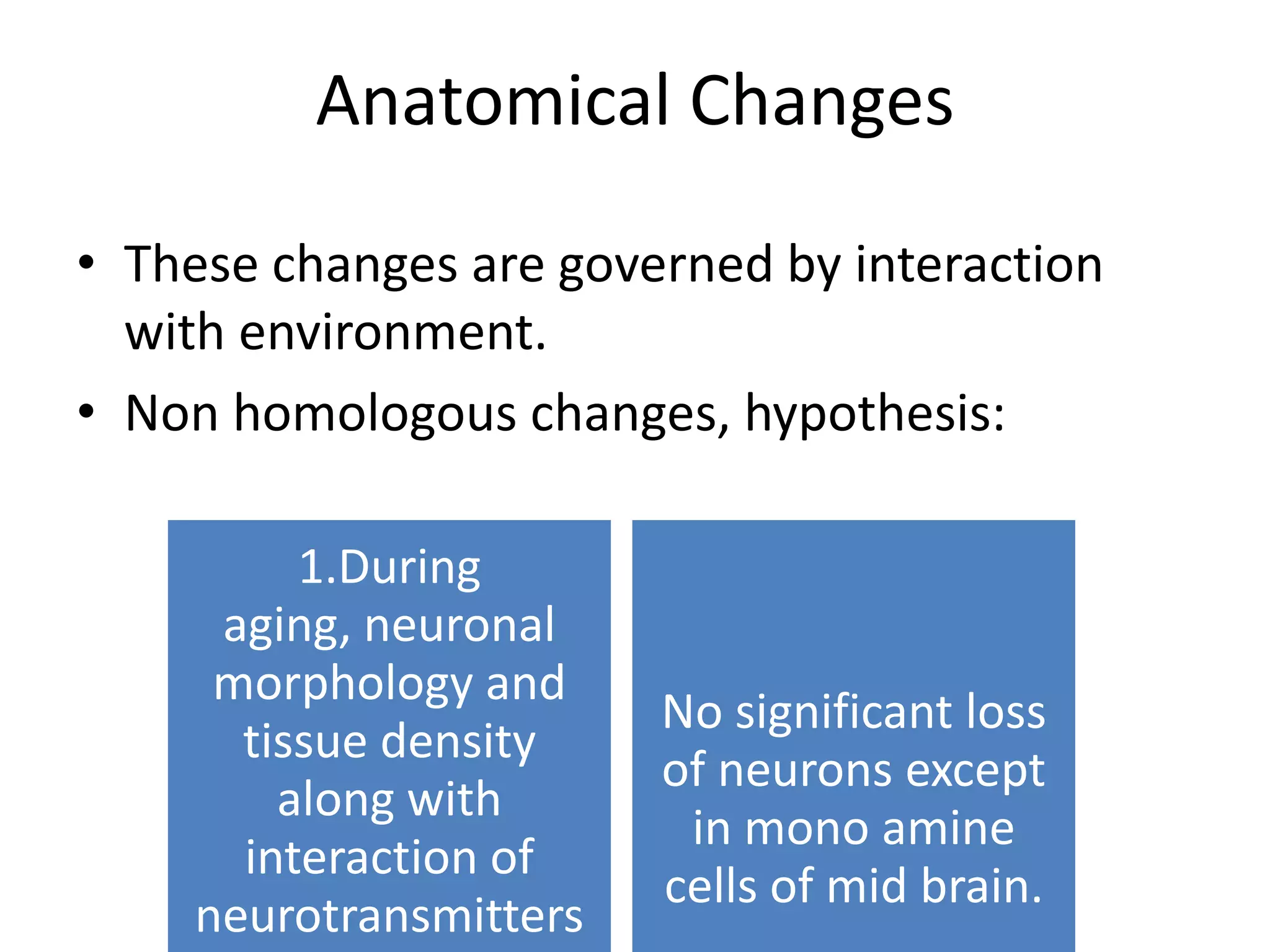 Anatomical Changes

• These changes are governed by interaction with environment.
• Non homologous changes, hypothesis:

1.During aging, neuronal morphology and tissue density along with interaction of neurotransmitters

No significant loss of neurons except in mono amine cells of mid brain.